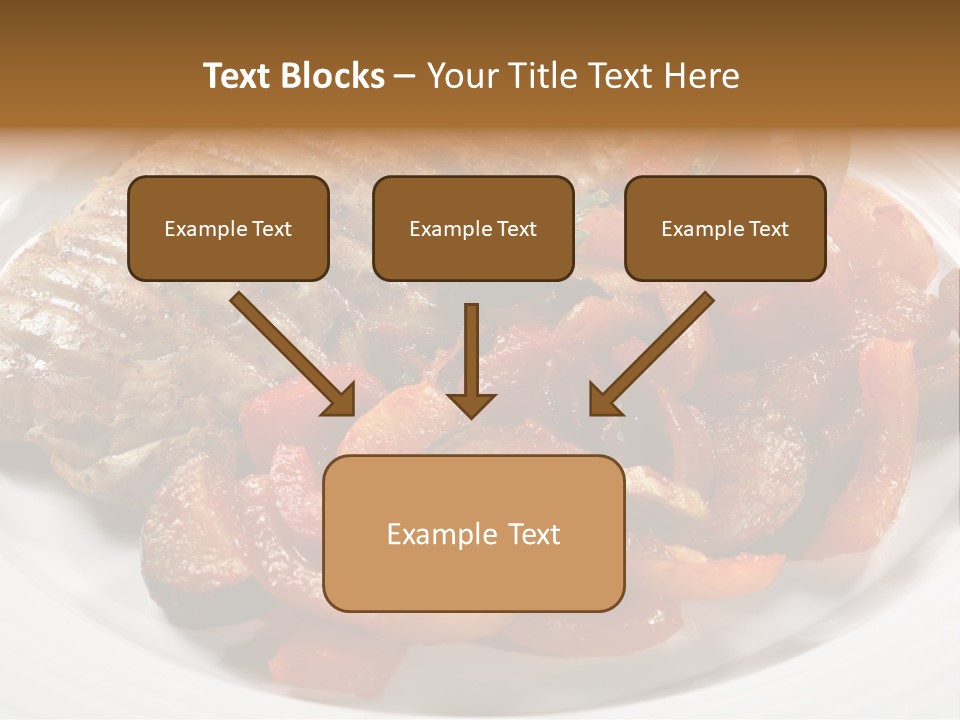 Text Blocks – Your Title Text Here

Example Text

Example Text

Example Text

Example Text